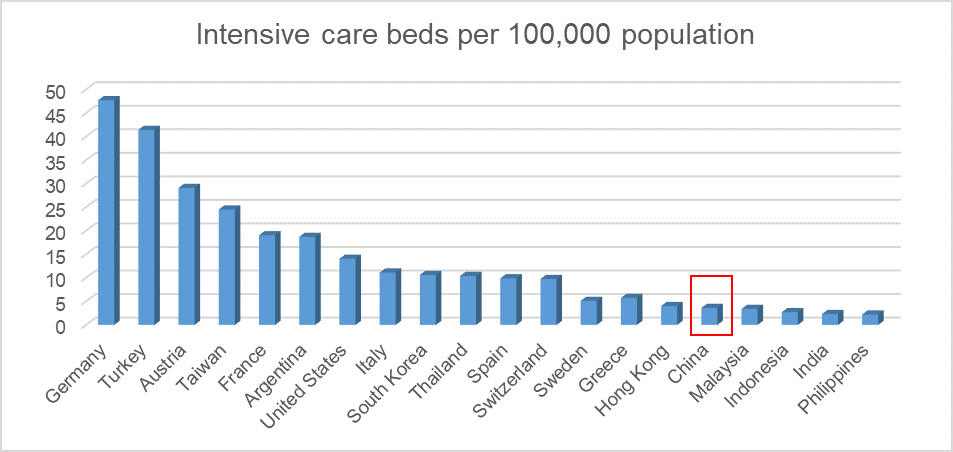 Intensive care beds per 100,000 population

50
45
40
35
30
25
20
15
10
5
0

Germany
Turkey
Austria
Taiwan
France
Argentina
United States
Italy
South Korea
Thailand
Spain
Switzerland
Sweden
Greece
Hong Kong
China
Malaysia
Indonesia
India
Philippines